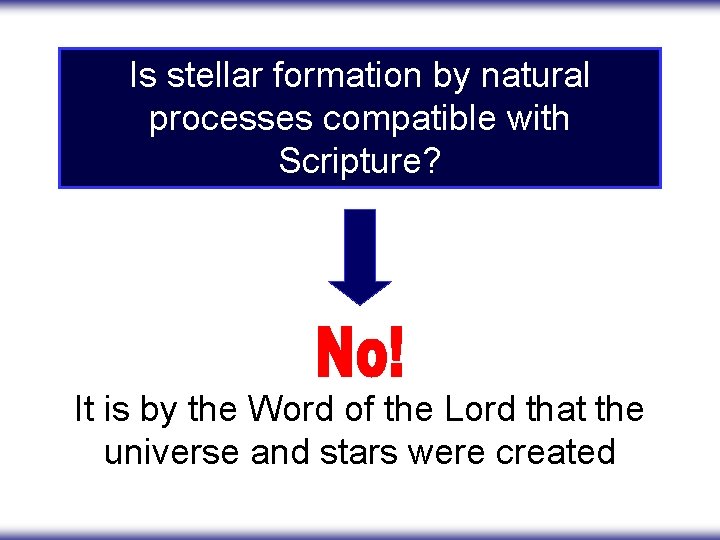 Is stellar formation by natural processes compatible with Scripture?

No!

It is by the Word of the Lord that the universe and stars were created